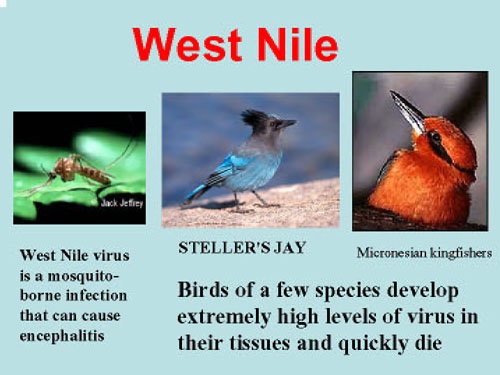 West Nile

Jack Jeffrey

West Nile virus is a mosquito-borne infection that can cause encephalitis

STELLER'S JAY

Micronesian kingfishers

Birds of a few species develop extremely high levels of virus in their tissues and quickly die